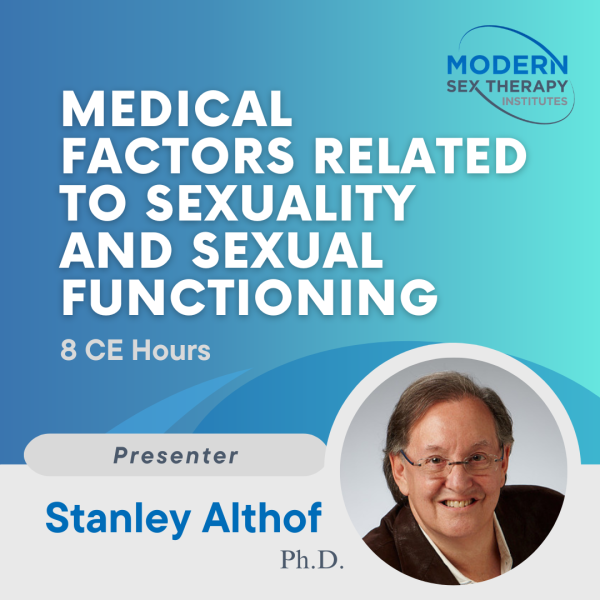 MODERN SEX THERAPY INSTITUTES

MEDICAL FACTORS RELATED TO SEXUALITY AND SEXUAL FUNCTIONING

8 CE Hours

Presenter

Stanley Althof

Ph.D.